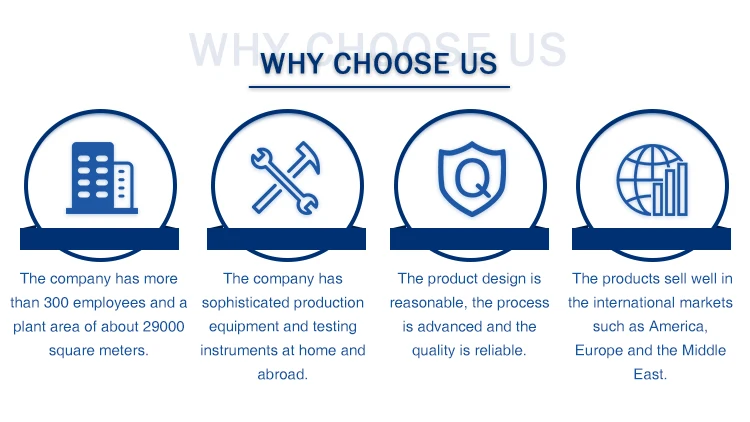 WHY CHOOSE US

WHY CHOOSE US

Q

The company has more than 300 employees and a plant area of about 29000 square meters.

The company has sophisticated production equipment and testing instruments at home and abroad.

The product design is reasonable, the process is advanced and the quality is reliable.

The products sell well in the international markets such as America, Europe and the Middle East.